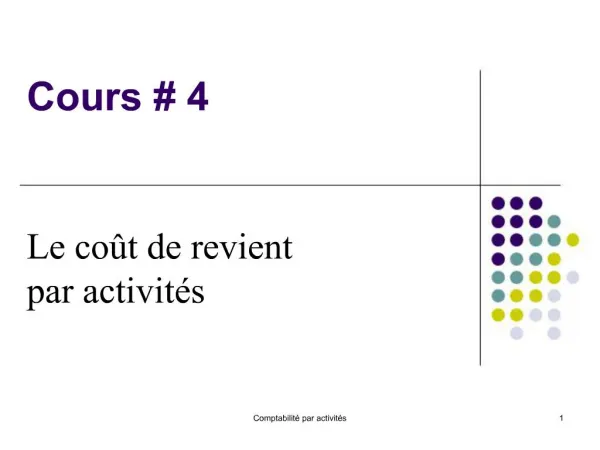 Cours # 4

Le coût de revient par activités

Comptabilité par activités

1